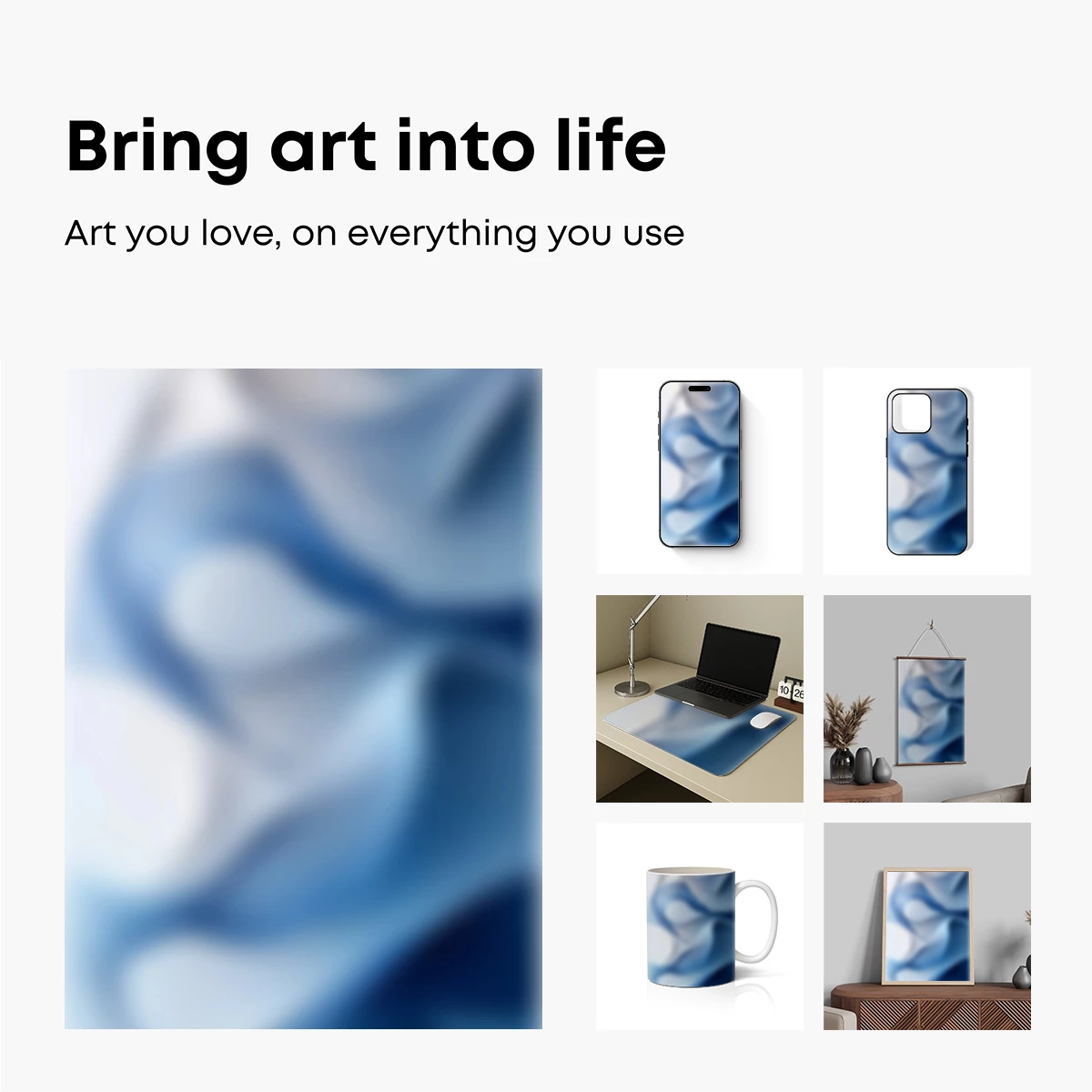 Bring art into life

Art you love, on everything you use

10 26